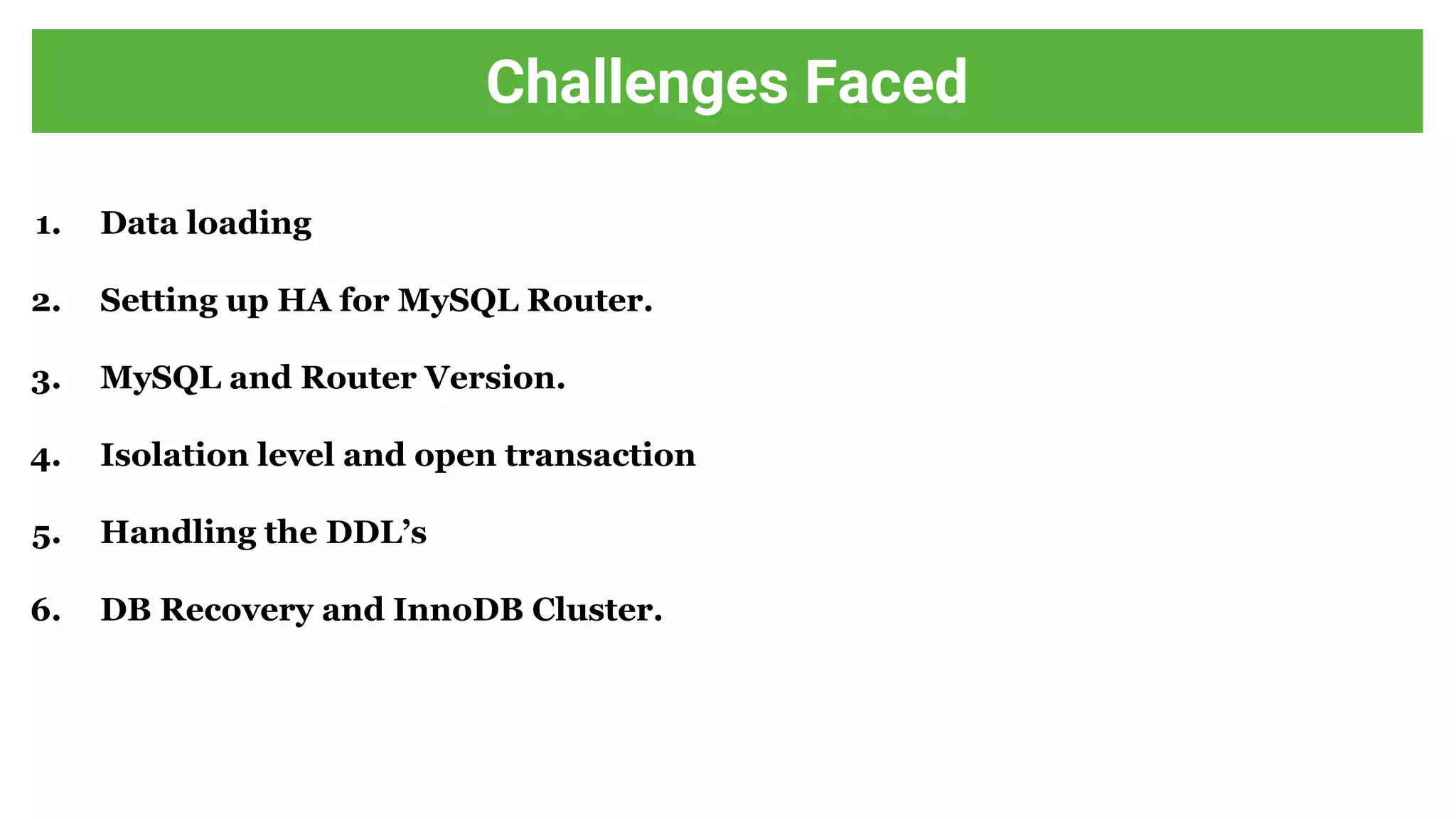 Challenges Faced

1. Data loading

2. Setting up HA for MySQL Router.

3. MySQL and Router Version.

4. Isolation level and open transaction

5. Handling the DDL’s

6. DB Recovery and InnoDB Cluster.